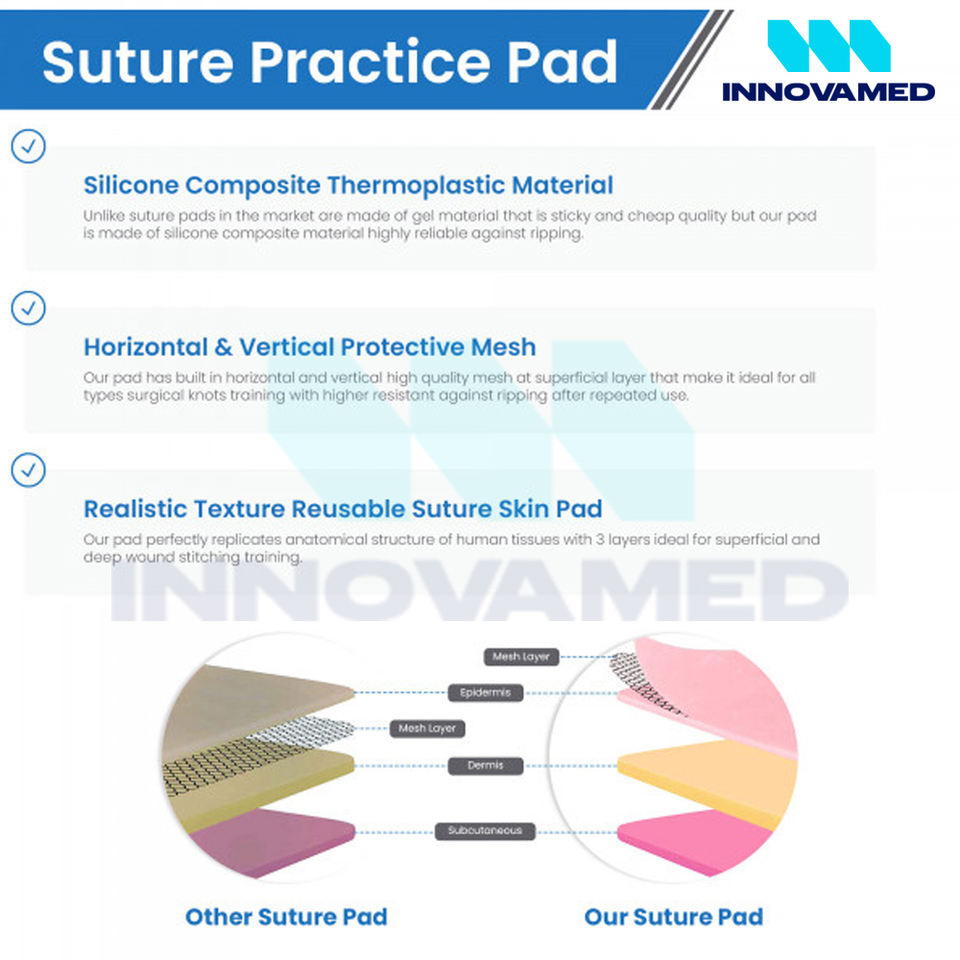 Suture Practice Pad

INNOVAMED

Silicone Composite Thermoplastic Material
Unlike suture pads in the market are made of gel material that is sticky and cheap quality but our pad is made of silicone composite material highly reliable against ripping.

Horizontal & Vertical Protective Mesh
Our pad has built in horizontal and vertical high quality mesh at superficial layer that make it ideal for all types surgical knots training with higher resistant against ripping after repeated use.

Realistic Texture Reusable Suture Skin Pad
Our pad perfectly replicates anatomical structure of human tissues with 3 layers ideal for superficial and deep wound stitching training.

INNOVAMED

Mesh Layer
Epidermis
Mesh Layer
Dermis
Subcutaneous

Other Suture Pad

Our Suture Pad